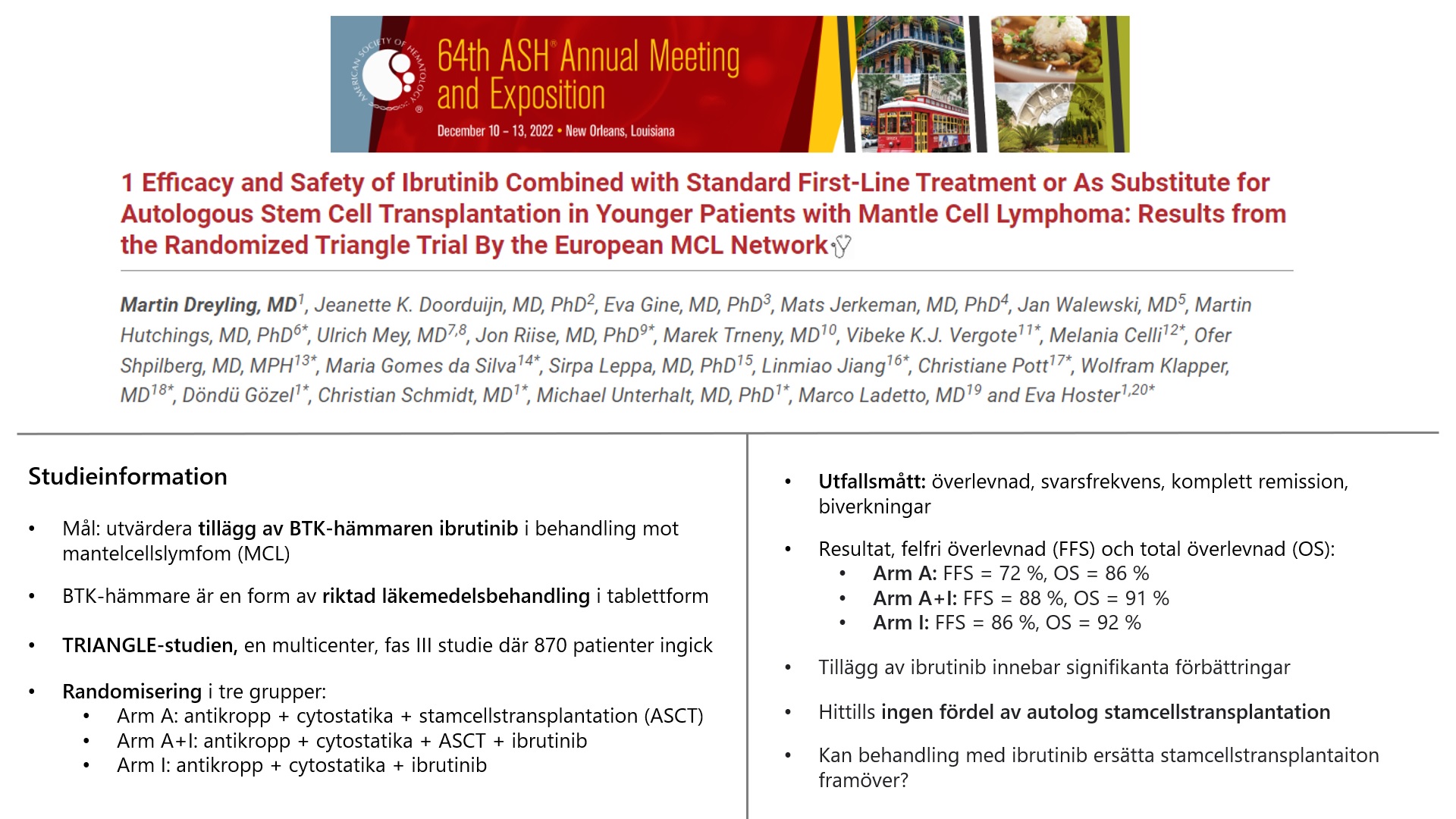 AMERICAN SOCIETY OF HEMATOLOGY

64th ASH® Annual Meeting and Exposition

December 10 – 13, 2022 • New Orleans, Louisiana

1 Efficacy and Safety of Ibrutinib Combined with Standard First-Line Treatment or As Substitute for Autologous Stem Cell Transplantation in Younger Patients with Mantle Cell Lymphoma: Results from the Randomized Triangle Trial By the European MCL Network

Martin Dreyling, MD$^{1}$, Jeanette K. Doorduijn, MD, PhD$^{2}$, Eva Gine, MD, PhD$^{3}$, Mats Jerkeman, MD, PhD$^{4}$, Jan Walewski, MD$^{5}$, Martin Hutchings, MD, PhD$^{6*}$, Ulrich Mey, MD$^{7,8}$, Jon Riise, MD, PhD$^{9*}$, Marek Trneny, MD$^{10}$, Vibeke K.J. Vergote$^{11*}$, Melania Celli$^{12*}$, Ofer Shpilberg, MD, MPH$^{13*}$, Maria Gomes da Silva$^{14*}$, Sirpa Leppa, MD, PhD$^{15}$, Linmiao Jiang$^{16*}$, Christiane Pott$^{17*}$, Wolfram Klapper, MD$^{18*}$, Döndü Gözel$^{1*}$, Christian Schmidt, MD$^{1*}$, Michael Unterhalt, MD, PhD$^{1*}$, Marco Ladetto, MD$^{19}$ and Eva Hoster$^{1,20*}$

Studieinformation

• Mål: utvärdera tillägg av BTK-hämmaren ibrutinib i behandling mot mantelcellslymfom (MCL)

• BTK-hämmare är en form av riktad läkemedelsbehandling i tablettform

• TRIANGLE-studien, en multicenter, fas III studie där 870 patienter ingick

• Randomisering i tre grupper:
  • Arm A: antikropp + cytostatika + stamcellstransplantation (ASCT)
  • Arm A+I: antikropp + cytostatika + ASCT + ibrutinib
  • Arm I: antikropp + cytostatika + ibrutinib

• Utfallsmått: överlevnad, svarsfrekvens, komplett remission, biverkningar

• Resultat, felfri överlevnad (FFS) och total överlevnad (OS):
  • Arm A: FFS = 72 %, OS = 86 %
  • Arm A+I: FFS = 88 %, OS = 91 %
  • Arm I: FFS = 86 %, OS = 92 %

• Tillägg av ibrutinib innebar signifikanta förbättringar

• Hittills ingen fördel av autolog stamcellstransplantation

• Kan behandling med ibrutinib ersätta stamcellstransplantaiton framöver?